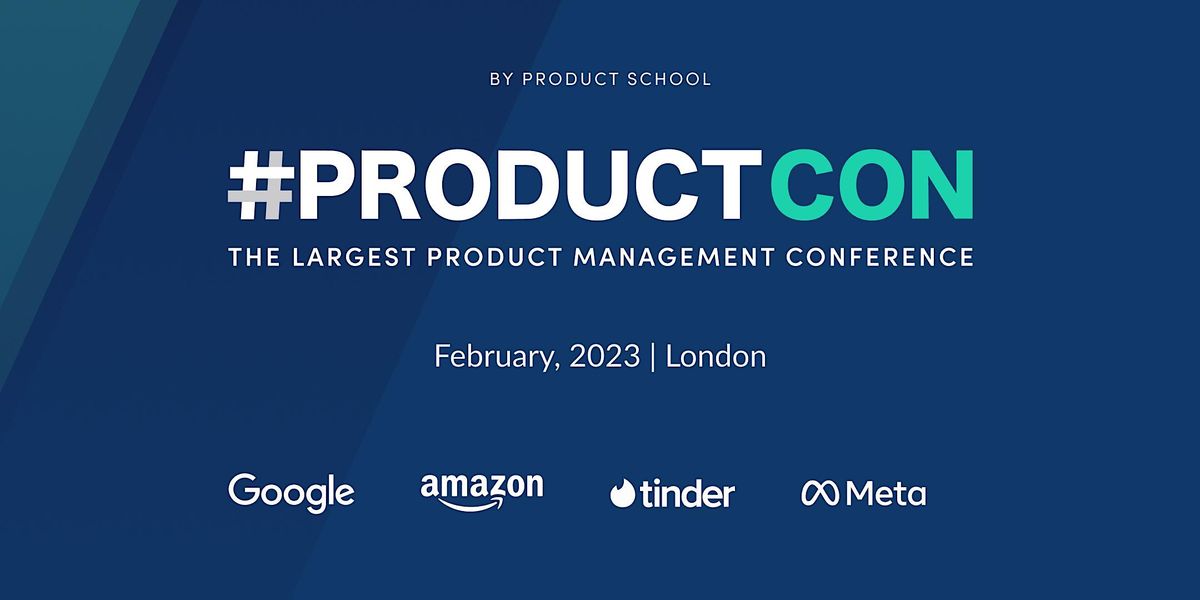 BY PRODUCT SCHOOL

#PRODUCTCON

THE LARGEST PRODUCT MANAGEMENT CONFERENCE

February, 2023 | London

Google amazon tinder Meta